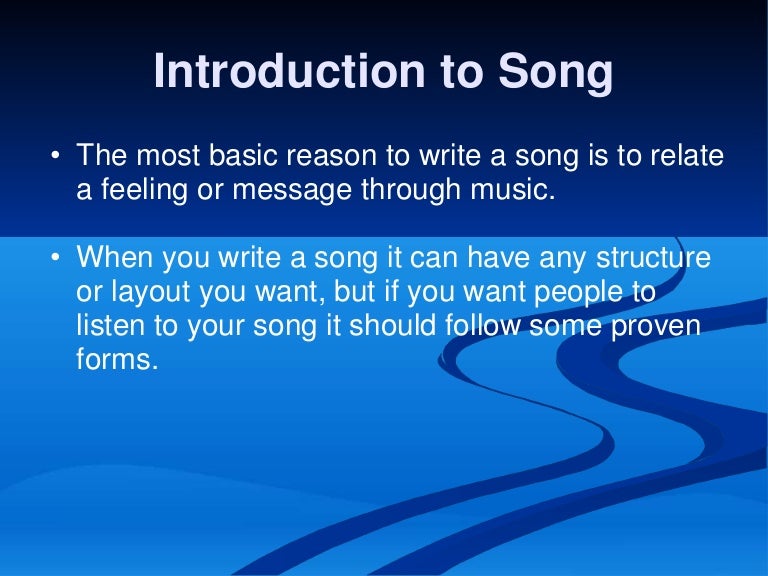 Introduction to Song

• The most basic reason to write a song is to relate a feeling or message through music.

• When you write a song it can have any structure or layout you want, but if you want people to listen to your song it should follow some proven forms.